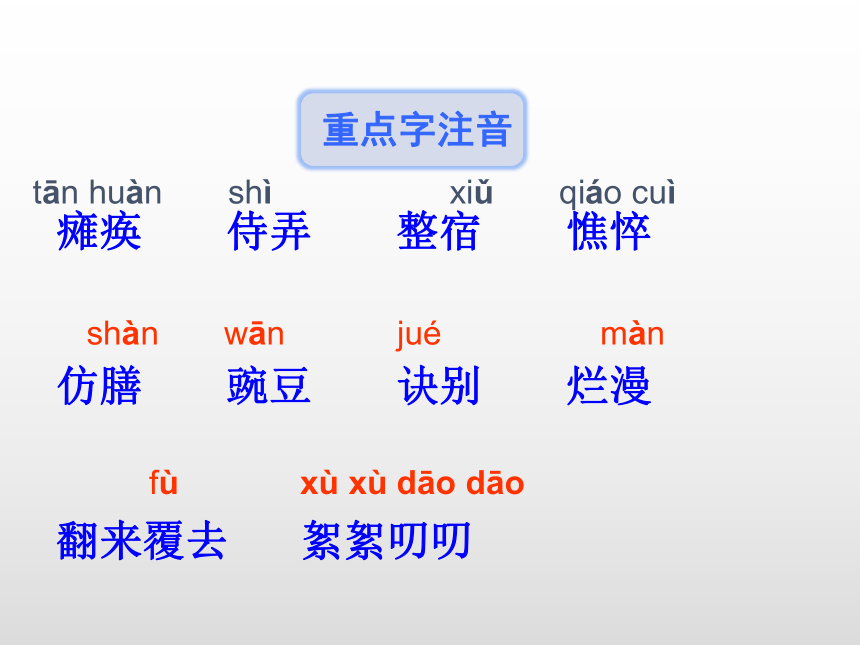 重点字注音

tān huàn 瘫痪　shì 侍弄　xiǔ 整宿　qiáo cuì 憔悴

shàn 仿膳　wān 豌豆　jué 诀别　màn 烂漫

fù 翻来覆去　xù xù dāo dāo 絮絮叨叨